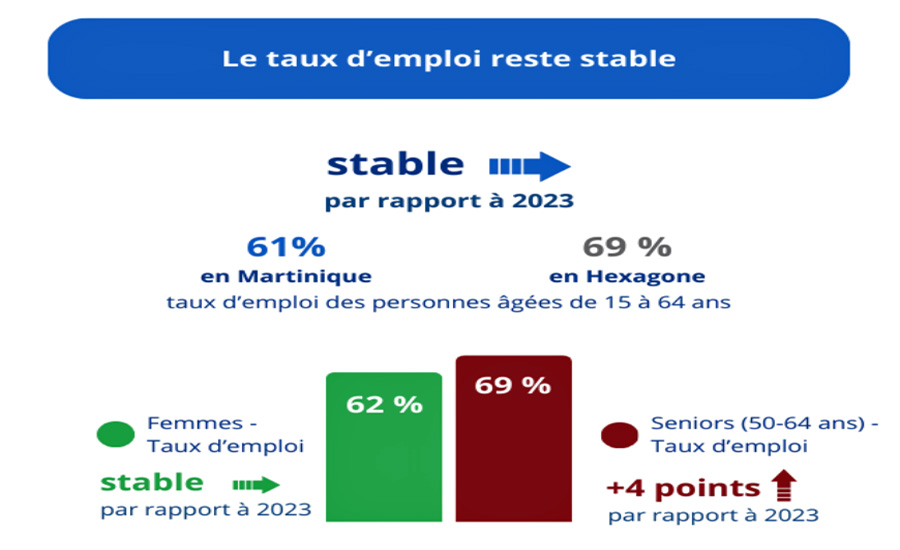 Le taux d’emploi reste stable

stable
par rapport à 2023

61%
en Martinique

69 %
en Hexagone

taux d’emploi des personnes âgées de 15 à 64 ans

Femmes - Taux d’emploi
stable
par rapport à 2023

62 %

69 %

Seniors (50-64 ans) - Taux d’emploi
+4 points
par rapport à 2023